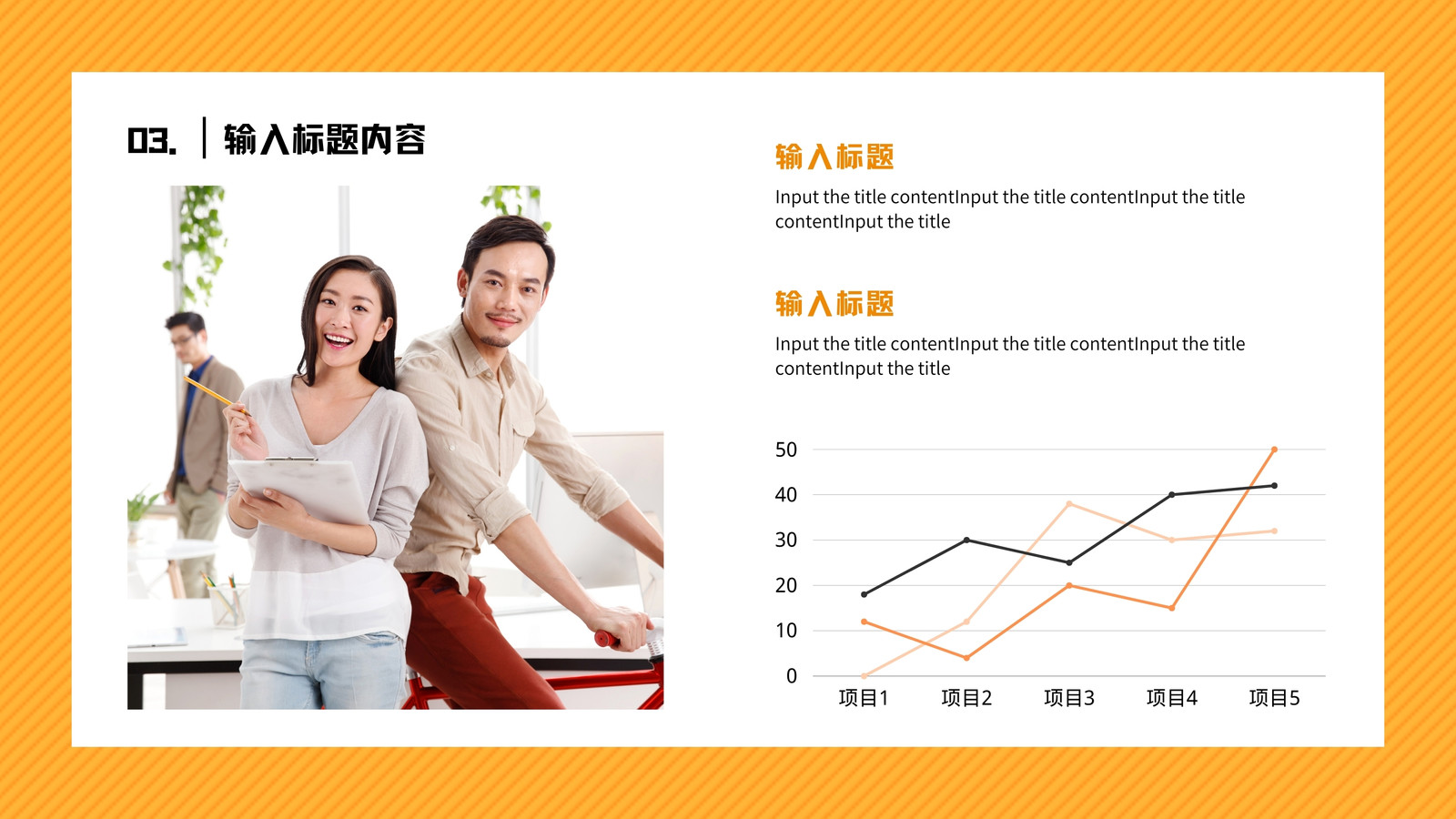 03. 输入标题内容

输入标题

Input the title contentInput the title contentInput the title contentInput the title

输入标题

Input the title contentInput the title contentInput the title contentInput the title

50
40
30
20
10
0
项目1 项目2 项目3 项目4 项目5